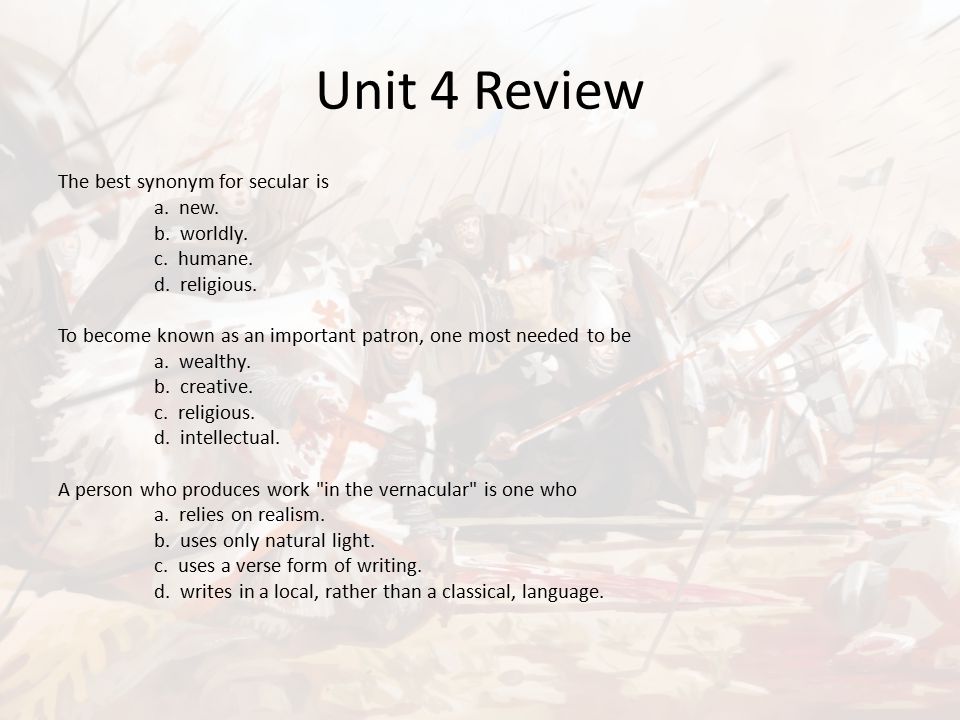 Unit 4 Review

The best synonym for secular is
a. new.
b. worldly.
c. humane.
d. religious.

To become known as an important patron, one most needed to be
a. wealthy.
b. creative.
c. religious.
d. intellectual.

A person who produces work "in the vernacular" is one who
a. relies on realism.
b. uses only natural light.
c. uses a verse form of writing.
d. writes in a local, rather than a classical, language.